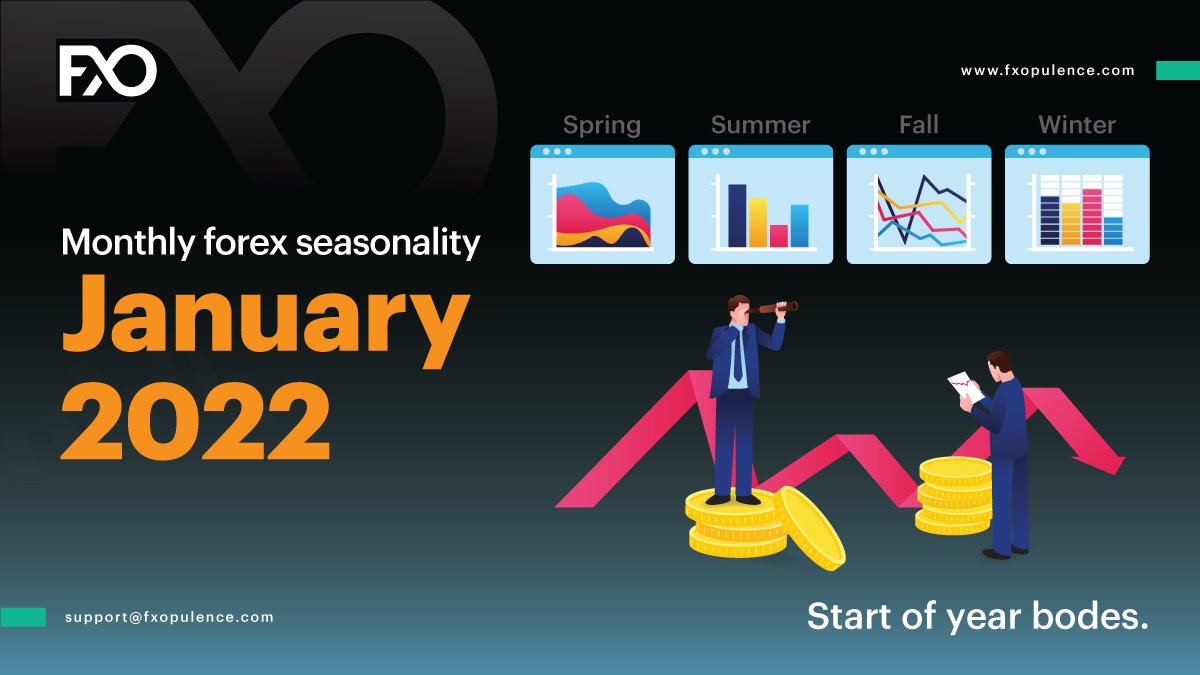 FXO

www.fxopulence.com

Spring

Summer

Fall

Winter

Monthly forex seasonality

January 2022

support@fxopulence.com

Start of year bodes.